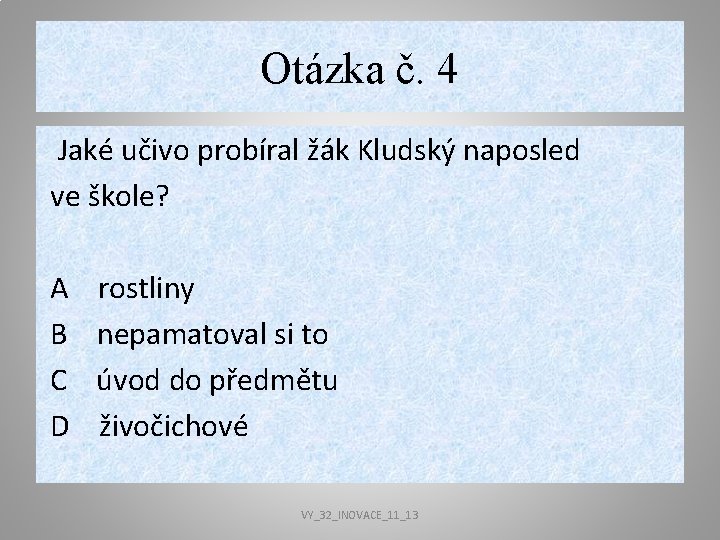 Otázka č. 4

Jaké učivo probíral žák Kludský naposled ve škole?

A rostliny
B nepamatoval si to
C úvod do předmětu
D živočichové

VY_32_INOVACE_11_13